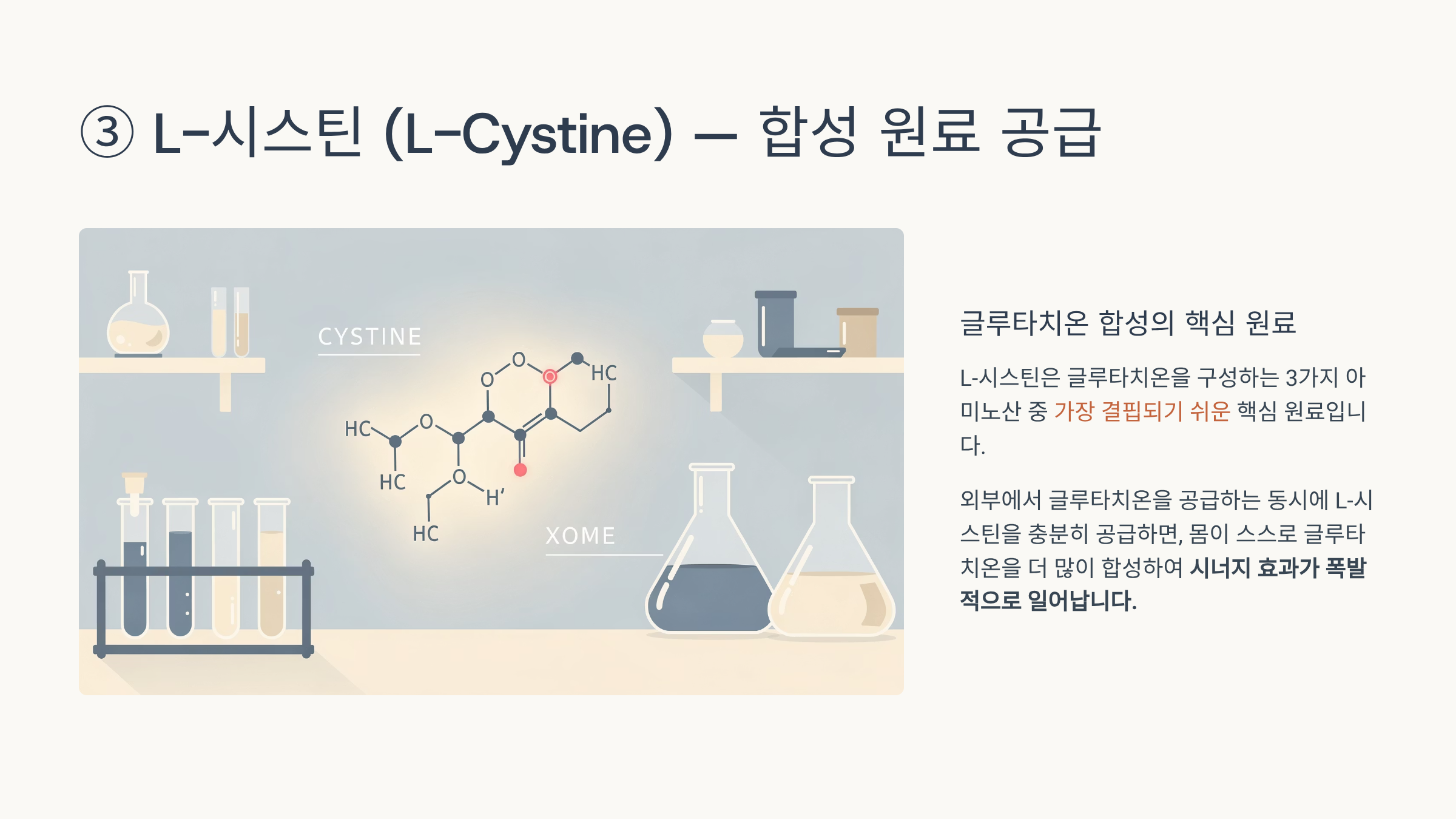 ③ L-시스틴 (L-Cystine) — 합성 원료 공급

CYSTINE

O
O
HC
HC
O
HC
O
H'
HC

XOME

글루타치온 합성의 핵심 원료

L-시스틴은 글루타치온을 구성하는 3가지 아미노산 중 가장 결핍되기 쉬운 핵심 원료입니다.

외부에서 글루타치온을 공급하는 동시에 L-시스틴을 충분히 공급하면, 몸이 스스로 글루타치온을 더 많이 합성하여 시너지 효과가 폭발적으로 일어납니다.